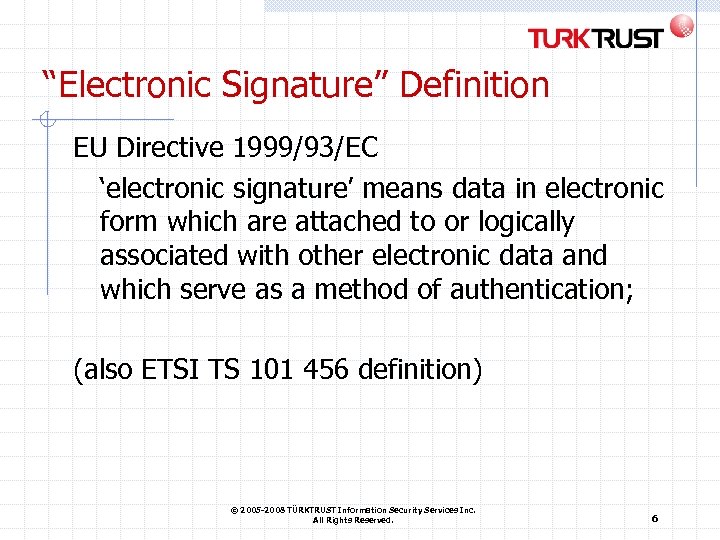 TURKTRUST

“Electronic Signature” Definition

EU Directive 1999/93/EC

‘electronic signature’ means data in electronic form which are attached to or logically associated with other electronic data and which serve as a method of authentication;

(also ETSI TS 101 456 definition)

© 2005-2008 TÜRKTRUST Information Security Services Inc.
All Rights Reserved.

6